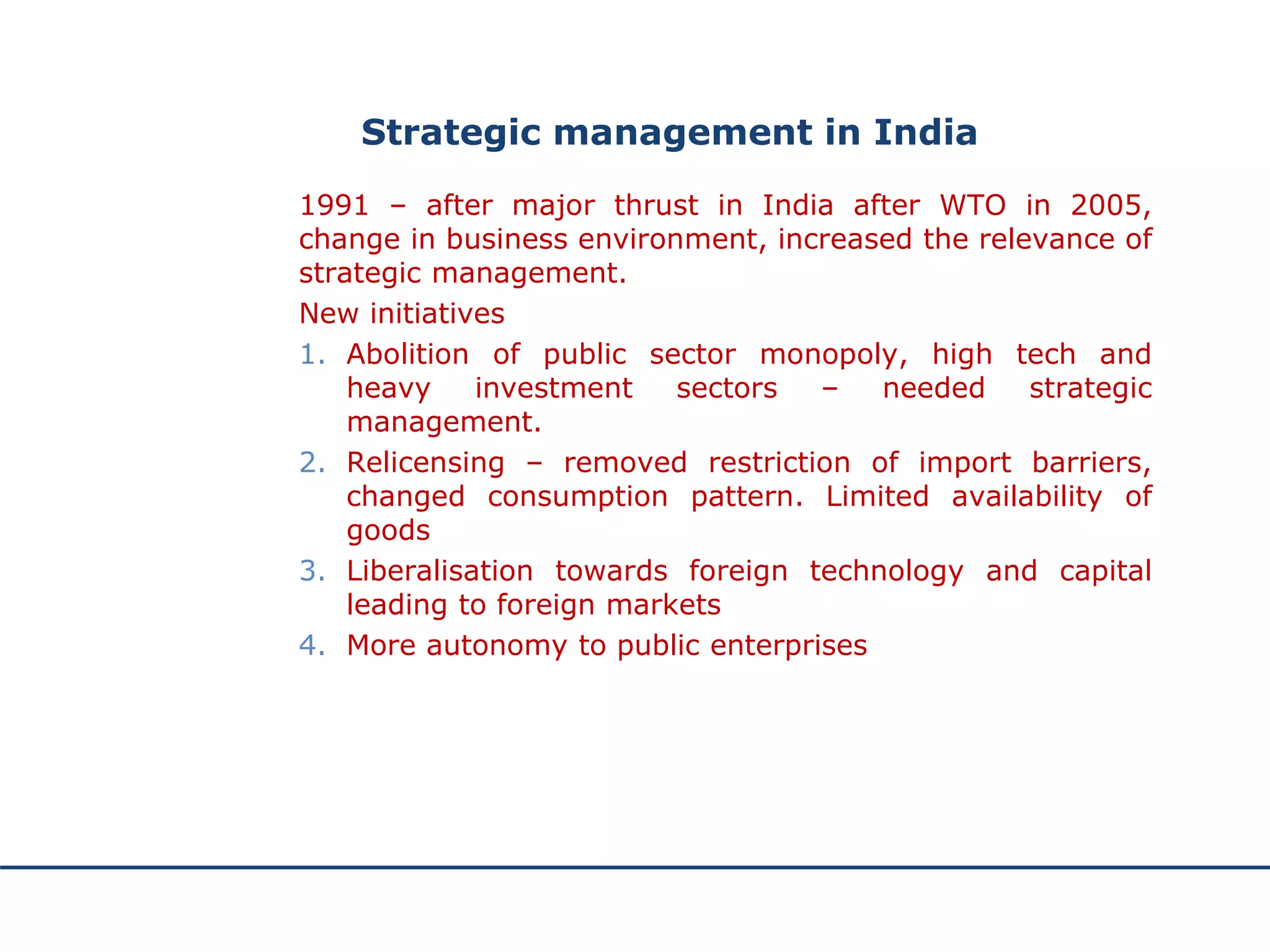 Strategic management in India

1991 – after major thrust in India after WTO in 2005, change in business environment, increased the relevance of strategic management.

New initiatives

1. Abolition of public sector monopoly, high tech and heavy investment sectors – needed strategic management.
2. Relicensing – removed restriction of import barriers, changed consumption pattern. Limited availability of goods
3. Liberalisation towards foreign technology and capital leading to foreign markets
4. More autonomy to public enterprises